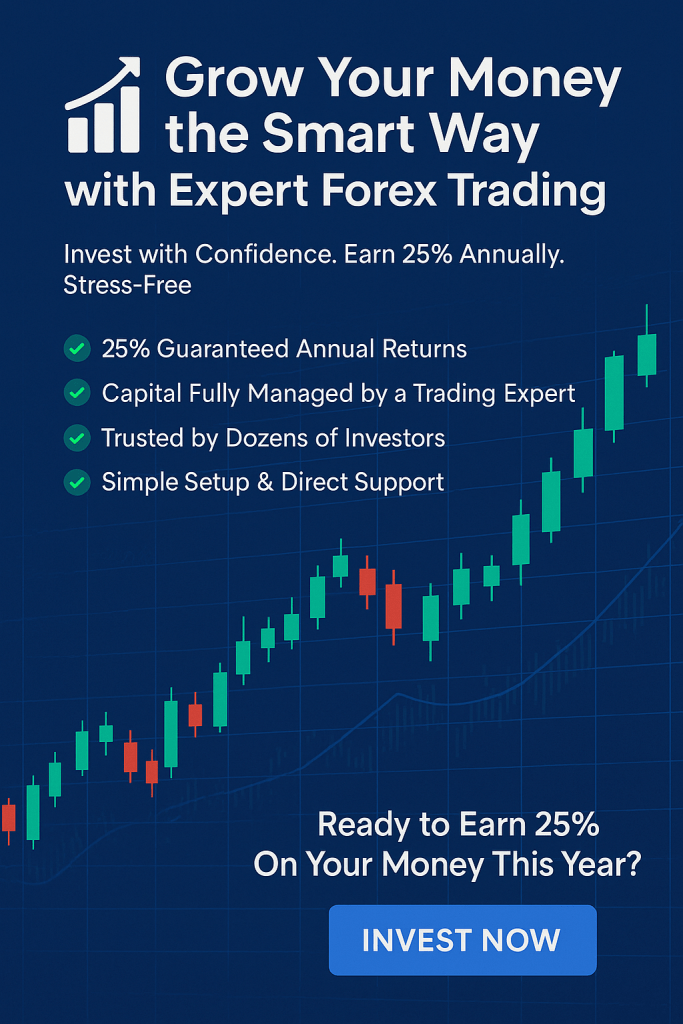 Grow Your Money the Smart Way with Expert Forex Trading

Invest with Confidence. Earn 25% Annually. Stress-Free

25% Guaranteed Annual Returns
Capital Fully Managed by a Trading Expert
Trusted by Dozens of Investors
Simple Setup & Direct Support

Ready to Earn 25% On Your Money This Year?

INVEST NOW